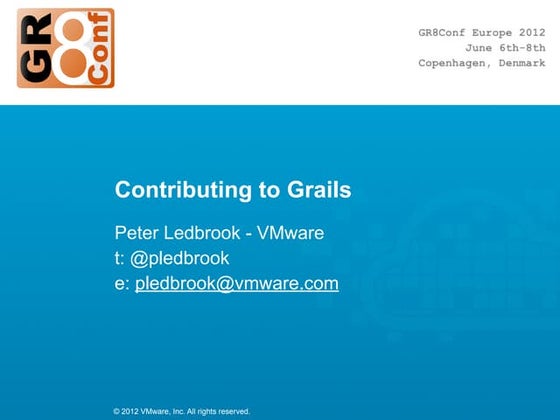 GR8Conf

GR8Conf Europe 2012
June 6th-8th
Copenhagen, Denmark

Contributing to Grails

Peter Ledbrook - VMware
t: @pledbrook
e: pledbrook@vmware.com

© 2012 VMware, Inc. All rights reserved.